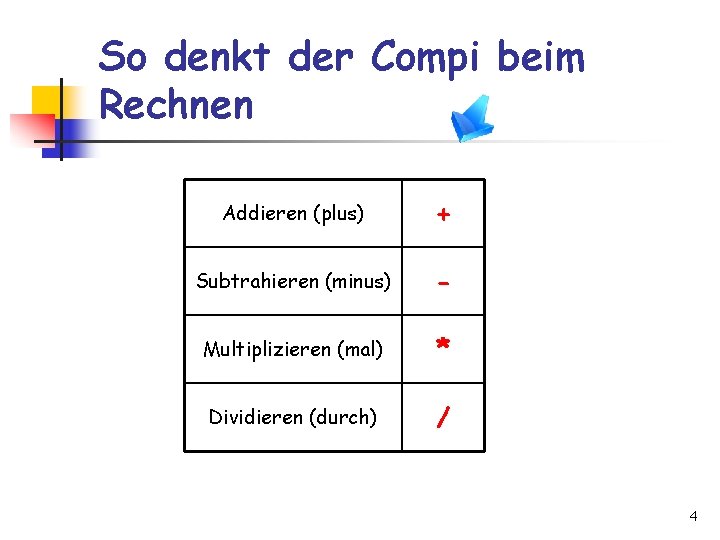 So denkt der Compi beim Rechnen

| Addieren (plus) | + |
|---|---|
| Subtrahieren (minus) | - |
| Multiplizieren (mal) | * |
| Dividieren (durch) | / |

4